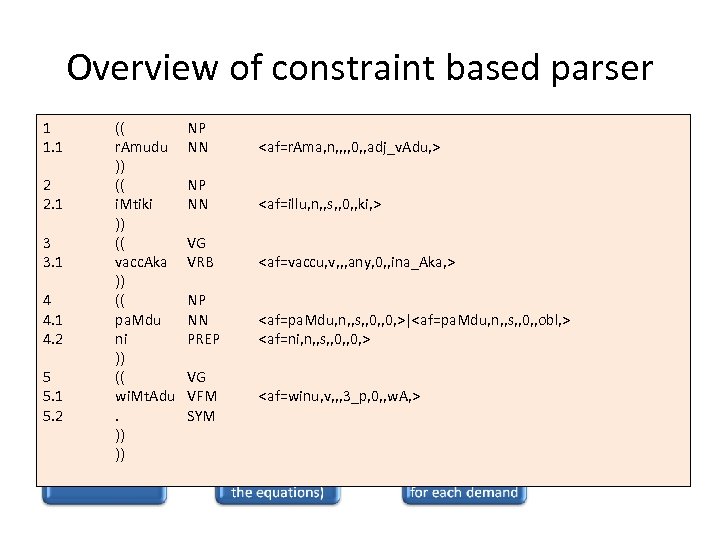 Overview of constraint based parser

| | | | |
|---|---|---|---|
| 1 | (( | NP | |
| 1.1 | rAmudu | NN | <af=rAma,n,,,,0,,adj_vAdu,> |
| | )) | | |
| 2 | (( | NP | |
| 2.1 | iMtiki | NN | <af=illu,n,,s,,0,,ki,> |
| | )) | | |
| 3 | (( | VG | |
| 3.1 | vaccAka | VRB | <af=vaccu,v,,,any,0,,ina_Aka,> |
| | )) | | |
| 4 | (( | NP | |
| 4.1 | paMdu | NN | <af=paMdu,n,,s,,0,,0,>\|<af=paMdu,n,,s,,0,,obl,> |
| 4.2 | ni | PREP | <af=ni,n,,s,,0,,0,> |
| | )) | | |
| 5 | (( | VG | |
| 5.1 | wiMtAdu | VFM | <af=winu,v,,,3_p,0,,wA,> |
| 5.2 | . | SYM | |
| | )) | | |
| | )) | | |

the equations)

for each demand